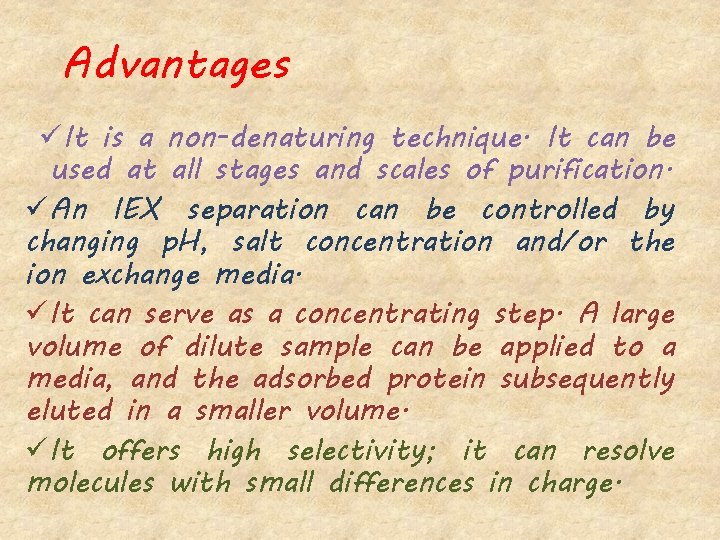 Advantages

✓It is a non-denaturing technique. It can be used at all stages and scales of purification.

✓An IEX separation can be controlled by changing pH, salt concentration and/or the ion exchange media.

✓It can serve as a concentrating step. A large volume of dilute sample can be applied to a media, and the adsorbed protein subsequently eluted in a smaller volume.

✓It offers high selectivity; it can resolve molecules with small differences in charge.